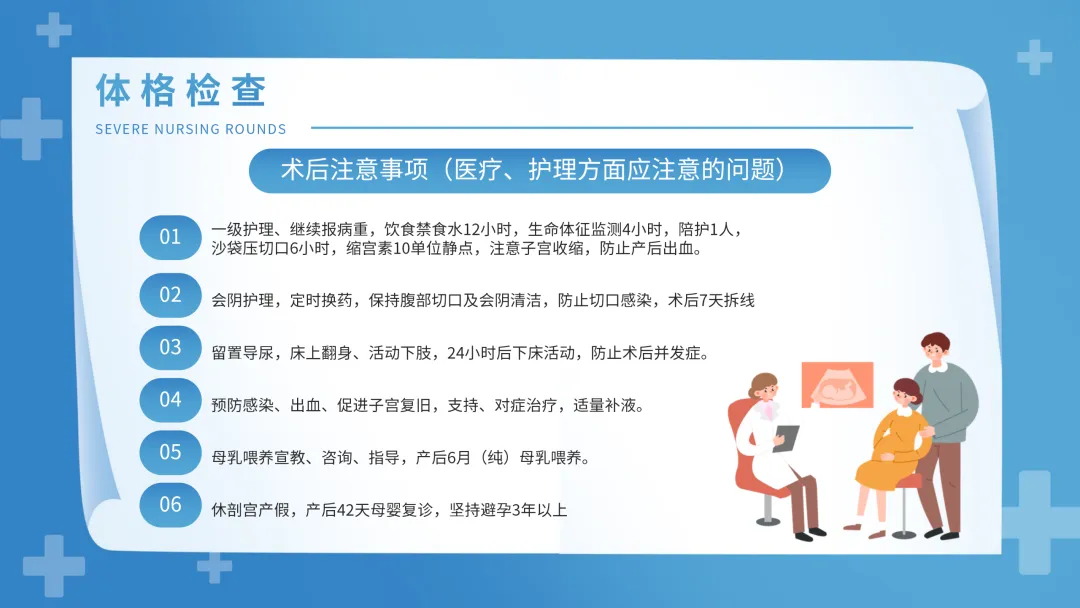 体格检查

SEVERE NURSING ROUNDS

术后注意事项（医疗、护理方面应注意的问题）

01 一级护理、继续报病重，饮食禁食水12小时，生命体征监测4小时，陪护1人，沙袋压切口6小时，缩宫素10单位静点，注意子宫收缩，防止产后出血。

02 会阴护理，定时换药，保持腹部切口及会阴清洁，防止切口感染，术后7天拆线

03 留置导尿，床上翻身、活动下肢，24小时后下床活动，防止术后并发症。

04 预防感染、出血、促进子宫复旧，支持、对症治疗，适量补液。

05 母乳喂养宣教、咨询、指导，产后6月（纯）母乳喂养。

06 休剖宫产假，产后42天母婴复诊，坚持避孕3年以上